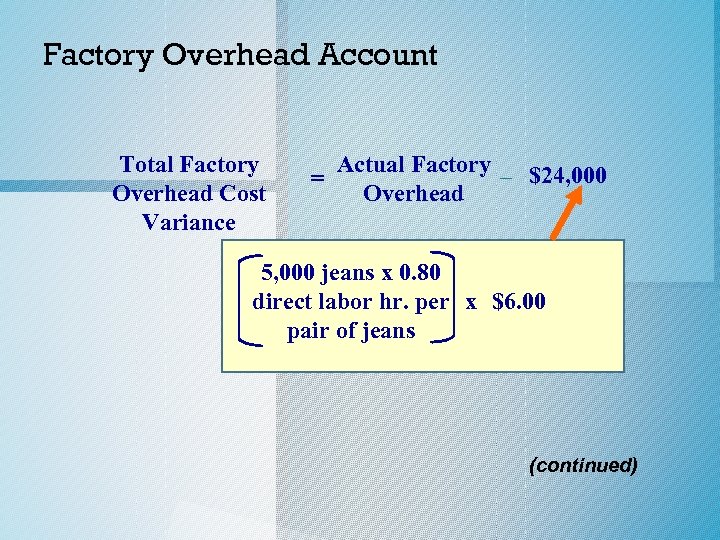 Factory Overhead Account

Total Factory Overhead Cost Variance = Actual Factory Overhead – $24,000

5,000 jeans x 0.80 direct labor hr. per pair of jeans x $6.00

(continued)